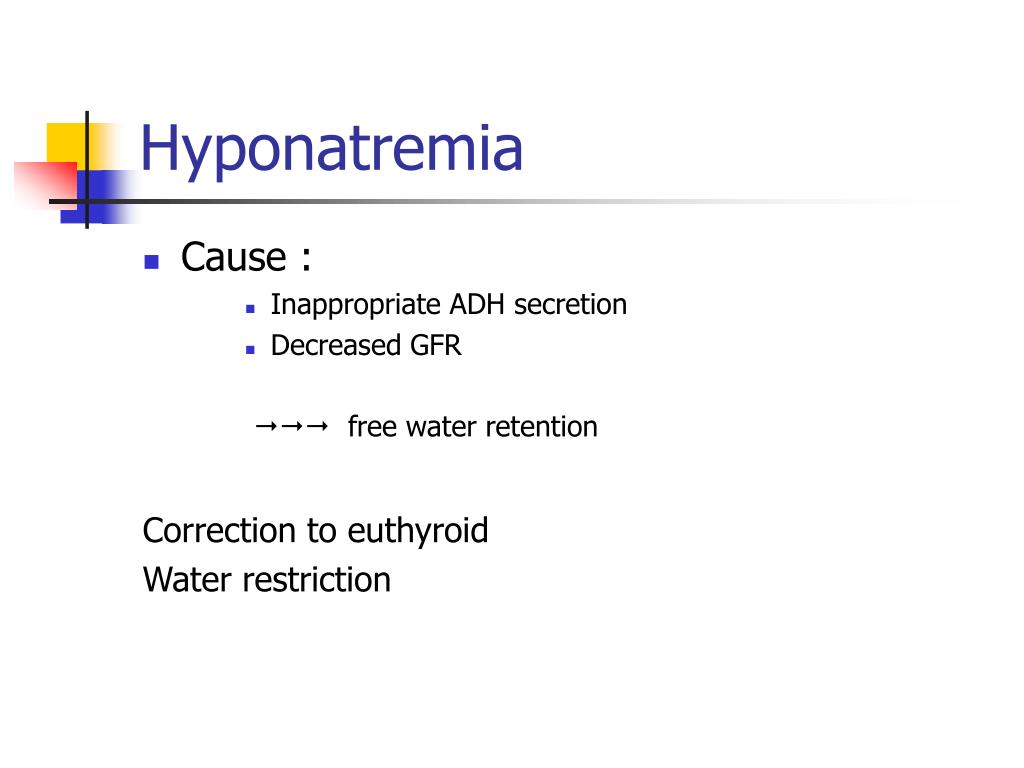 Hyponatremia

- Cause :
  - Inappropriate ADH secretion
  - Decreased GFR

→→→ free water retention

Correction to euthyroid
Water restriction